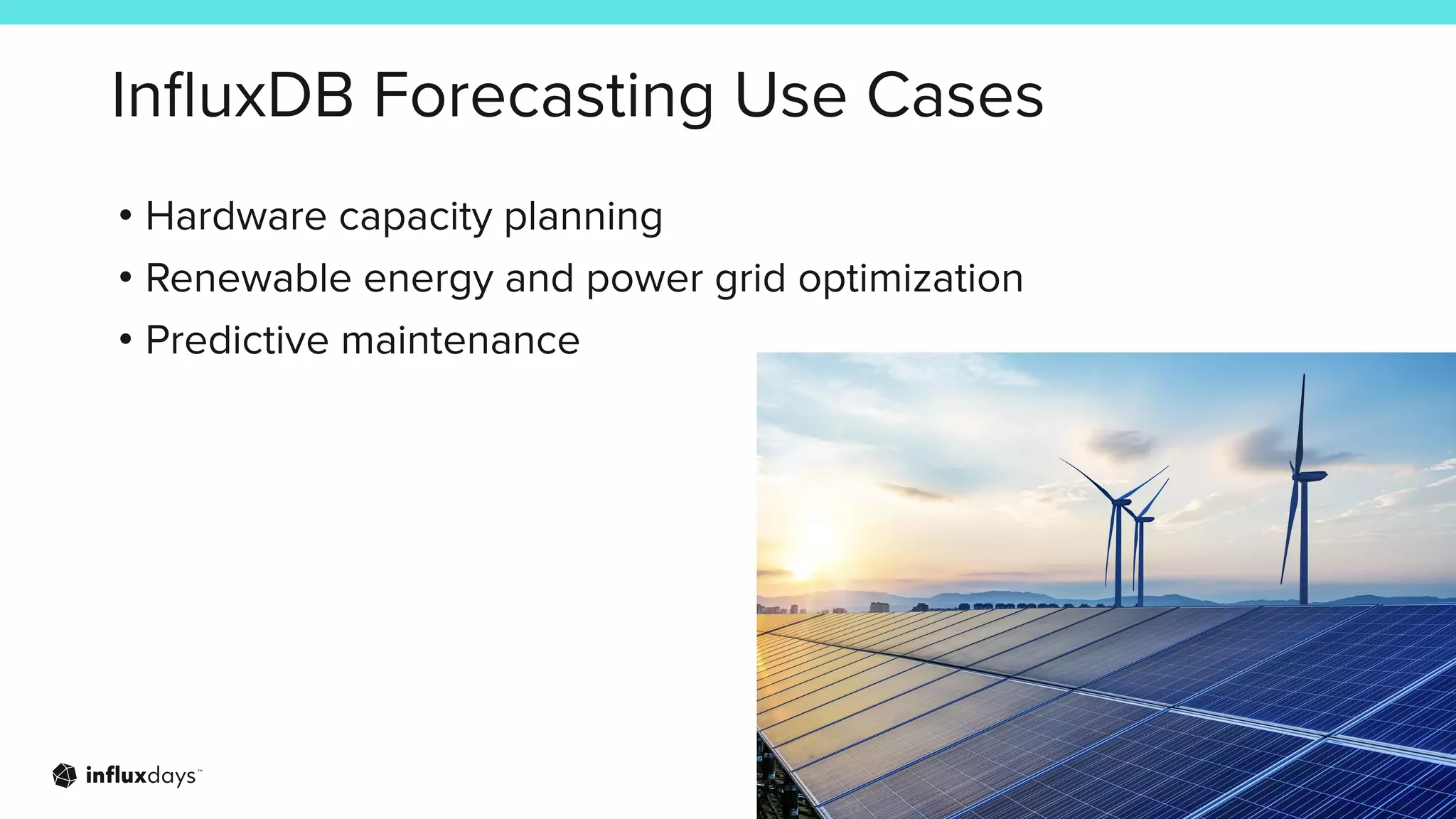 InfluxDB Forecasting Use Cases

• Hardware capacity planning
• Renewable energy and power grid optimization
• Predictive maintenance

influxdays™